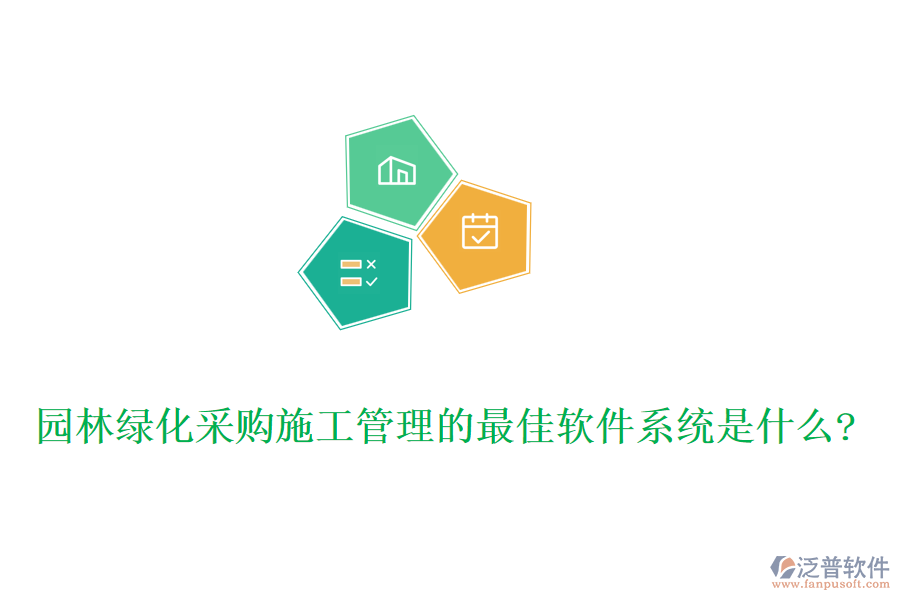 园林绿化采购施工管理的最佳软件系统是什么?

泛普软件
www.fanpusoft.com